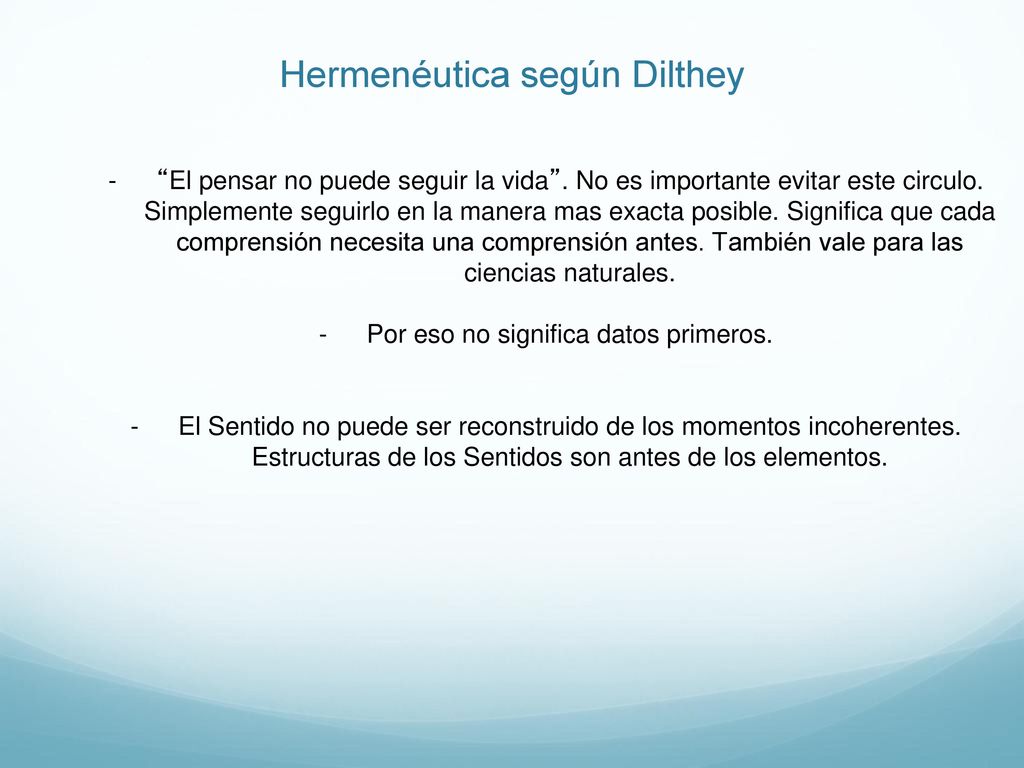 Hermenéutica según Dilthey

- “El pensar no puede seguir la vida”. No es importante evitar este circulo. Simplemente seguirlo en la manera mas exacta posible. Significa que cada comprensión necesita una comprensión antes. También vale para las ciencias naturales.

- Por eso no significa datos primeros.

- El Sentido no puede ser reconstruido de los momentos incoherentes. Estructuras de los Sentidos son antes de los elementos.